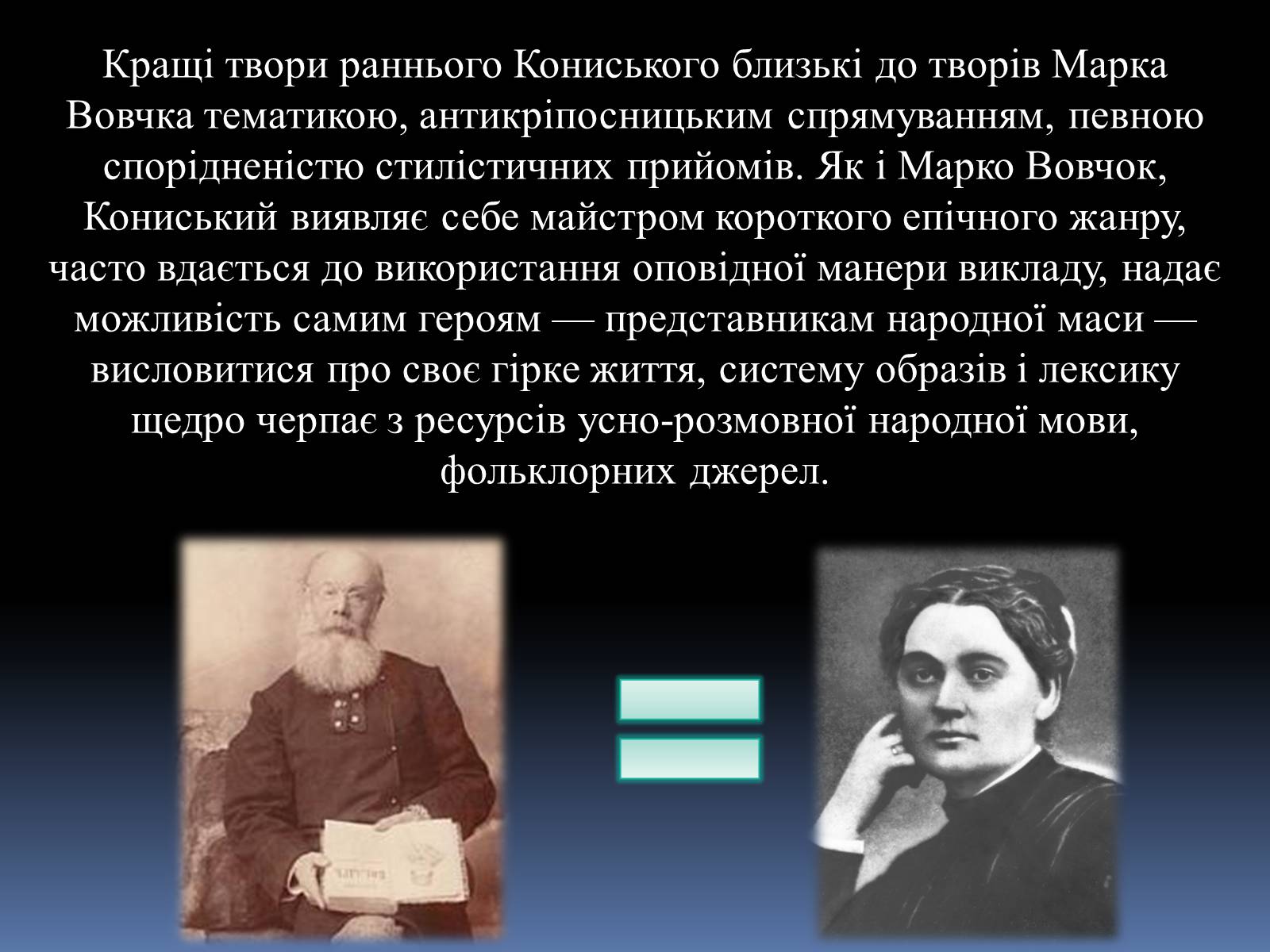 Кращі твори раннього Кониського близькі до творів Марка Вовчка тематикою, антикріпосницьким спрямуванням, певною спорідненістю стилістичних прийомів. Як і Марко Вовчок, Кониський виявляє себе майстром короткого епічного жанру, часто вдається до використання оповідної манери викладу, надає можливість самим героям — представникам народної маси — висловитися про своє гірке життя, систему образів і лексику щедро черпає з ресурсів усно-розмовної народної мови, фольклорних джерел.